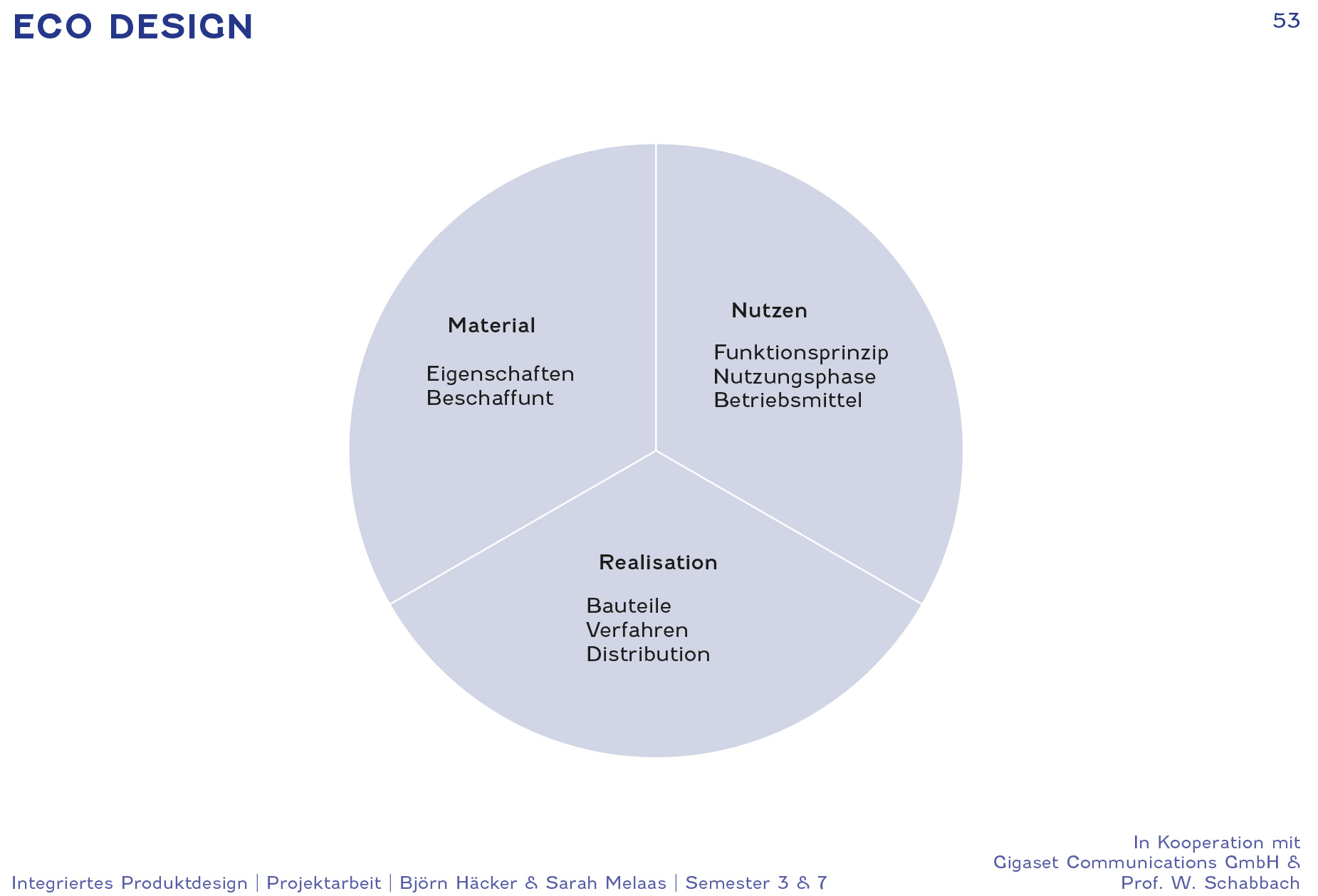 ECO DESIGN

53

Material

Eigenschaften
Beschaffunt

Nutzen

Funktionsprinzip
Nutzungsphase
Betriebsmittel

Realisation

Bauteile
Verfahren
Distribution

Integriertes Produktdesign | Projektarbeit | Björn Häcker & Sarah Melaas | Semester 3 & 7

In Kooperation mit
Gigaset Communications GmbH &
Prof. W. Schabbach